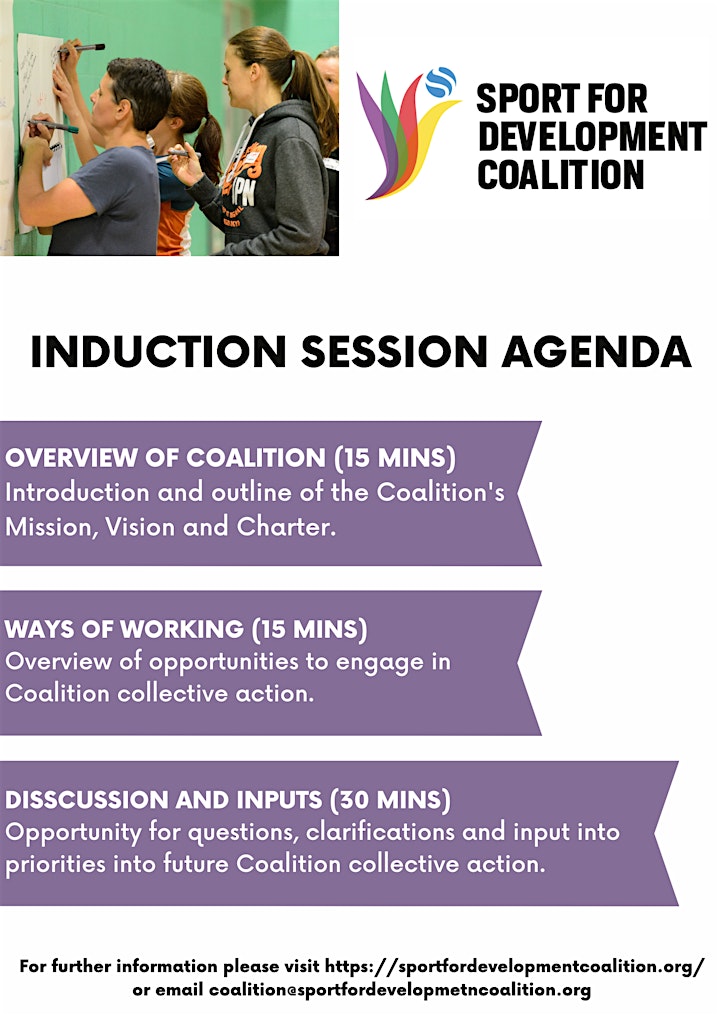 SPORT FOR DEVELOPMENT COALITION

INDUCTION SESSION AGENDA

OVERVIEW OF COALITION (15 MINS)
Introduction and outline of the Coalition's Mission, Vision and Charter.

WAYS OF WORKING (15 MINS)
Overview of opportunities to engage in Coalition collective action.

DISSCUSSION AND INPUTS (30 MINS)
Opportunity for questions, clarifications and input into priorities into future Coalition collective action.

For further information please visit https://sportfordevelopmentcoalition.org/ or email coalition@sportfordevelopmetncoalition.org